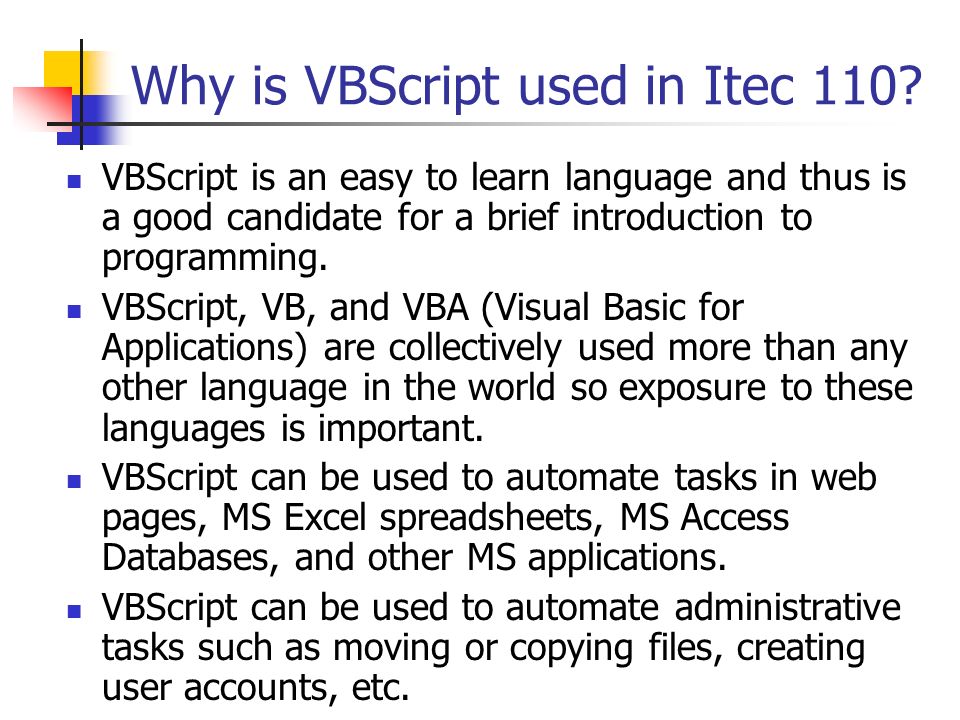 Why is VBScript used in Itec 110?

- VBScript is an easy to learn language and thus is a good candidate for a brief introduction to programming.
- VBScript, VB, and VBA (Visual Basic for Applications) are collectively used more than any other language in the world so exposure to these languages is important.
- VBScript can be used to automate tasks in web pages, MS Excel spreadsheets, MS Access Databases, and other MS applications.
- VBScript can be used to automate administrative tasks such as moving or copying files, creating user accounts, etc.